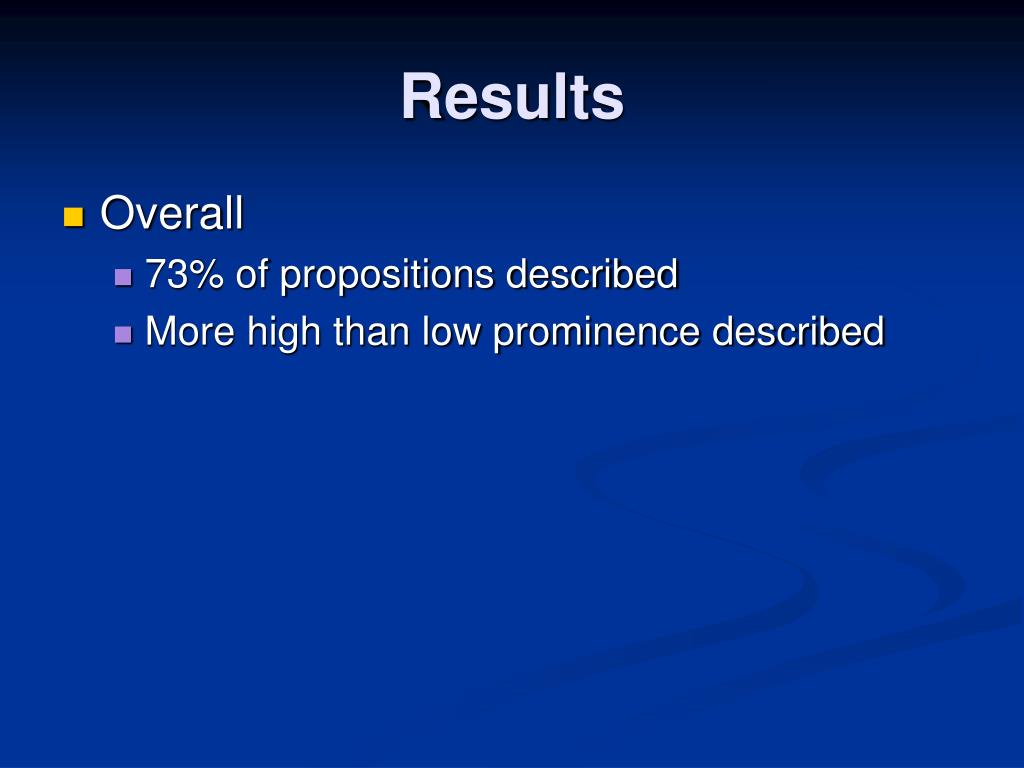 Results

Overall

73% of propositions described

More high than low prominence described